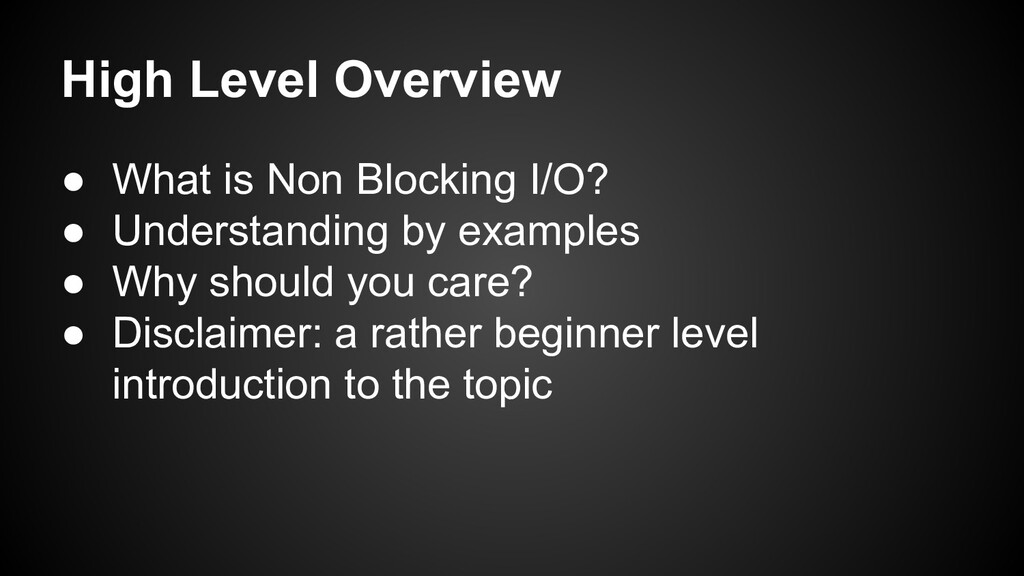 High Level Overview

● What is Non Blocking I/O?
● Understanding by examples
● Why should you care?
● Disclaimer: a rather beginner level introduction to the topic